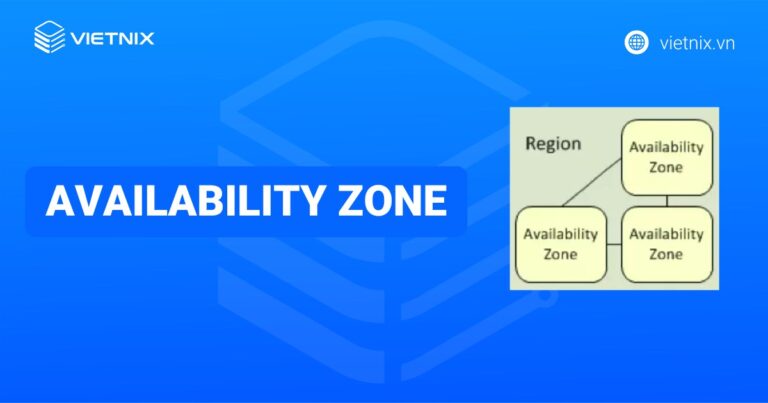 VIETNIX

vietnix.vn

AVAILABILITY ZONE

Region

Availability Zone

Availability Zone

Availability Zone